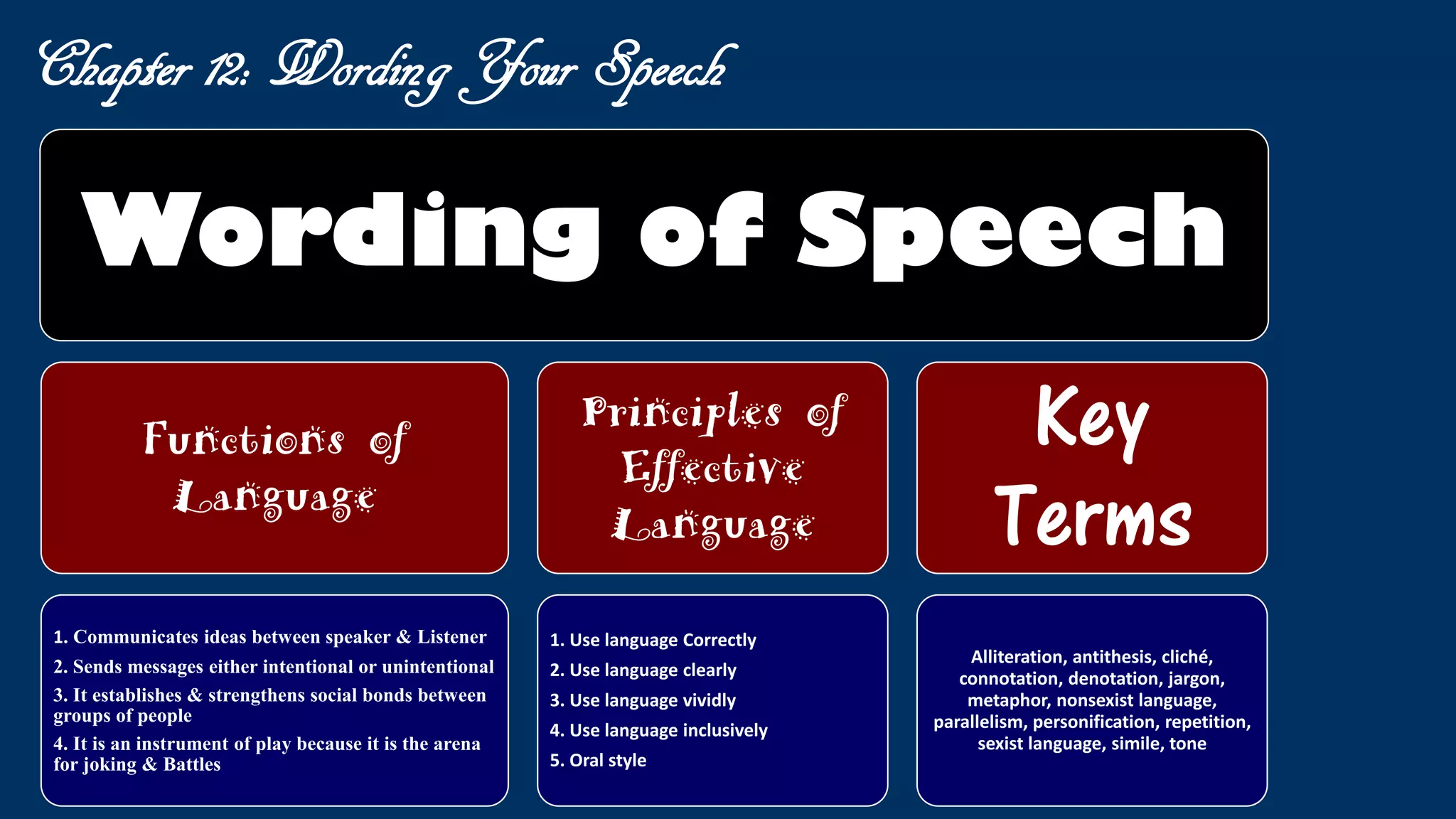 Chapter 12: Wording Your Speech

Wording of Speech

Functions of Language

Principles of Effective Language

Key Terms

1. Communicates ideas between speaker & Listener
2. Sends messages either intentional or unintentional
3. It establishes & strengthens social bonds between groups of people
4. It is an instrument of play because it is the arena for joking & Battles

1. Use language Correctly
2. Use language clearly
3. Use language vividly
4. Use language inclusively
5. Oral style

Alliteration, antithesis, cliché, connotation, denotation, jargon, metaphor, nonsexist language, parallelism, personification, repetition, sexist language, simile, tone